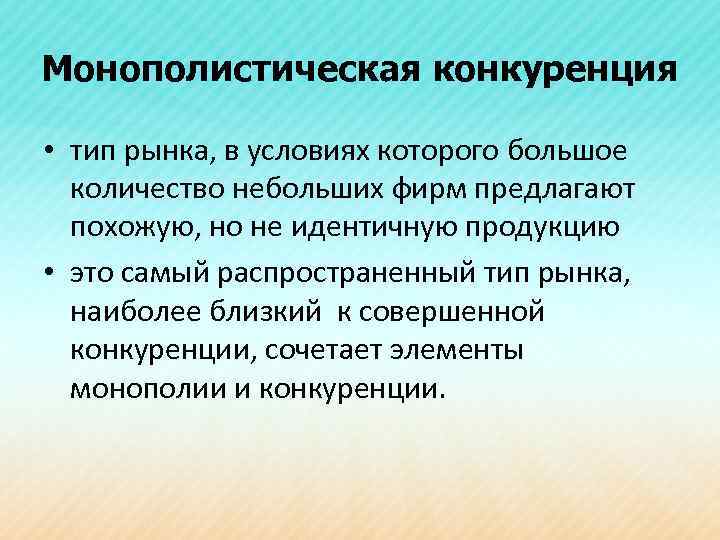 Монополистическая конкуренция

• тип рынка, в условиях которого большое количество небольших фирм предлагают похожую, но не идентичную продукцию

• это самый распространенный тип рынка, наиболее близкий к совершенной конкуренции, сочетает элементы монополии и конкуренции.